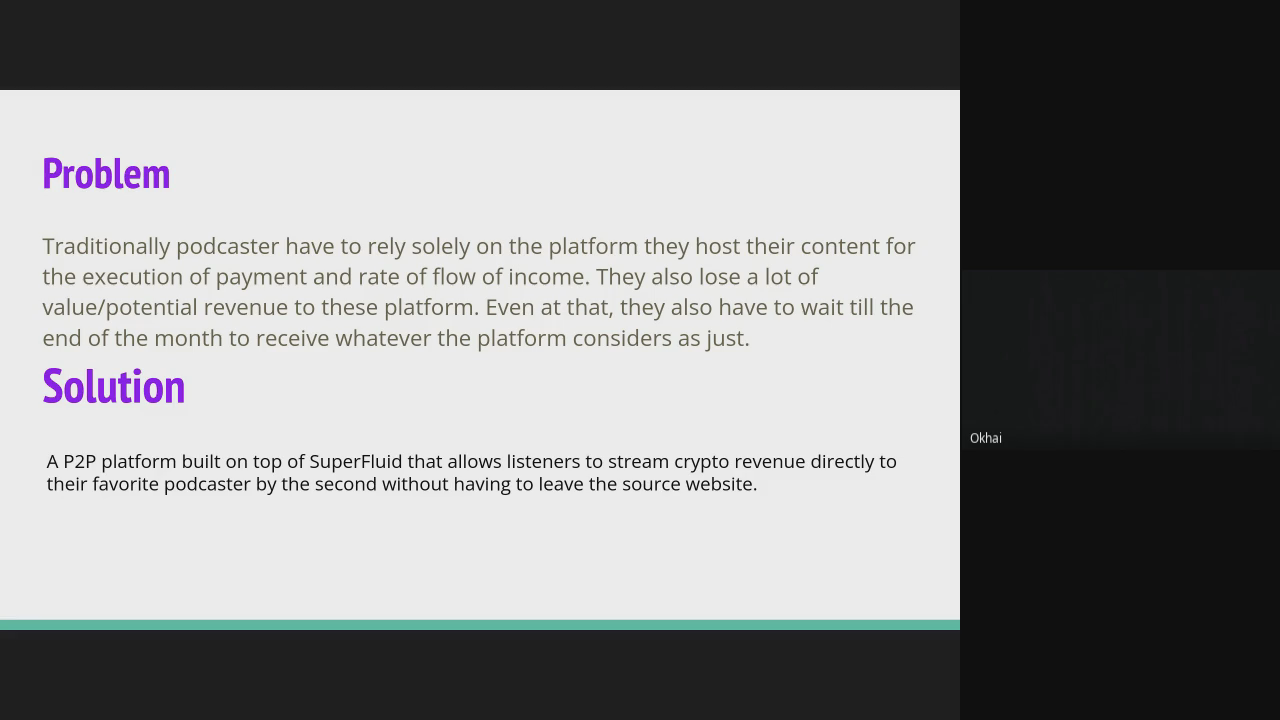 Problem

Traditionally podcaster have to rely solely on the platform they host their content for the execution of payment and rate of flow of income. They also lose a lot of value/potential revenue to these platform. Even at that, they also have to wait till the end of the month to receive whatever the platform considers as just.

Solution

A P2P platform built on top of SuperFluid that allows listeners to stream crypto revenue directly to their favorite podcaster by the second without having to leave the source website.

Okhai